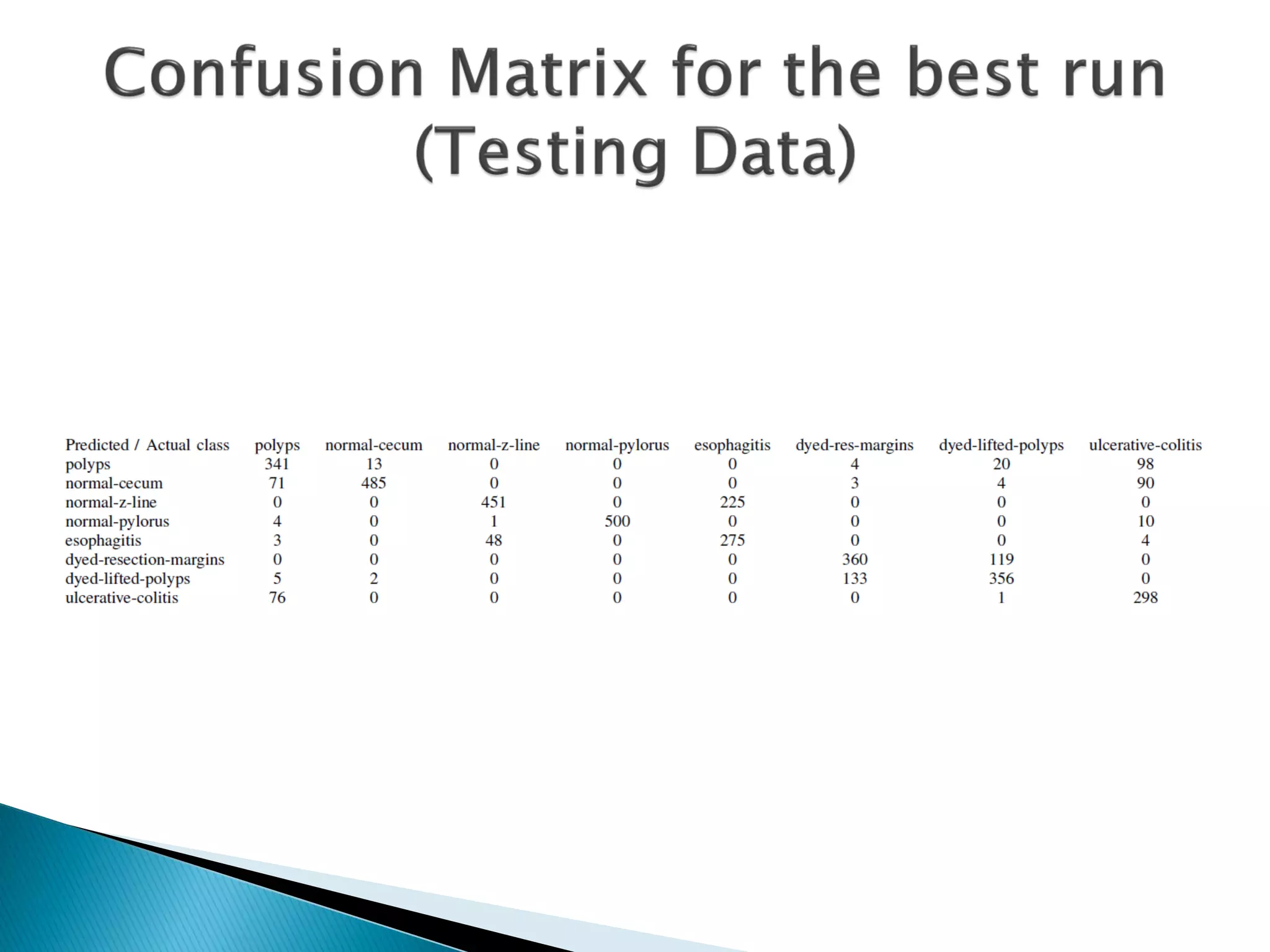 Confusion Matrix for the best run (Testing Data)

| Predicted / Actual class | polyps | normal-cecum | normal-z-line | normal-pylorus | esophagitis | dyed-res-margins | dyed-lifted-polyps | ulcerative-colitis |
|---|---|---|---|---|---|---|---|---|
| polyps | 341 | 13 | 0 | 0 | 0 | 4 | 20 | 98 |
| normal-cecum | 71 | 485 | 0 | 0 | 0 | 3 | 4 | 90 |
| normal-z-line | 0 | 0 | 451 | 0 | 225 | 0 | 0 | 0 |
| normal-pylorus | 4 | 0 | 1 | 500 | 0 | 0 | 0 | 10 |
| esophagitis | 3 | 0 | 48 | 0 | 275 | 0 | 0 | 4 |
| dyed-resection-margins | 0 | 0 | 0 | 0 | 0 | 360 | 119 | 0 |
| dyed-lifted-polyps | 5 | 2 | 0 | 0 | 0 | 133 | 356 | 0 |
| ulcerative-colitis | 76 | 0 | 0 | 0 | 0 | 0 | 1 | 298 |